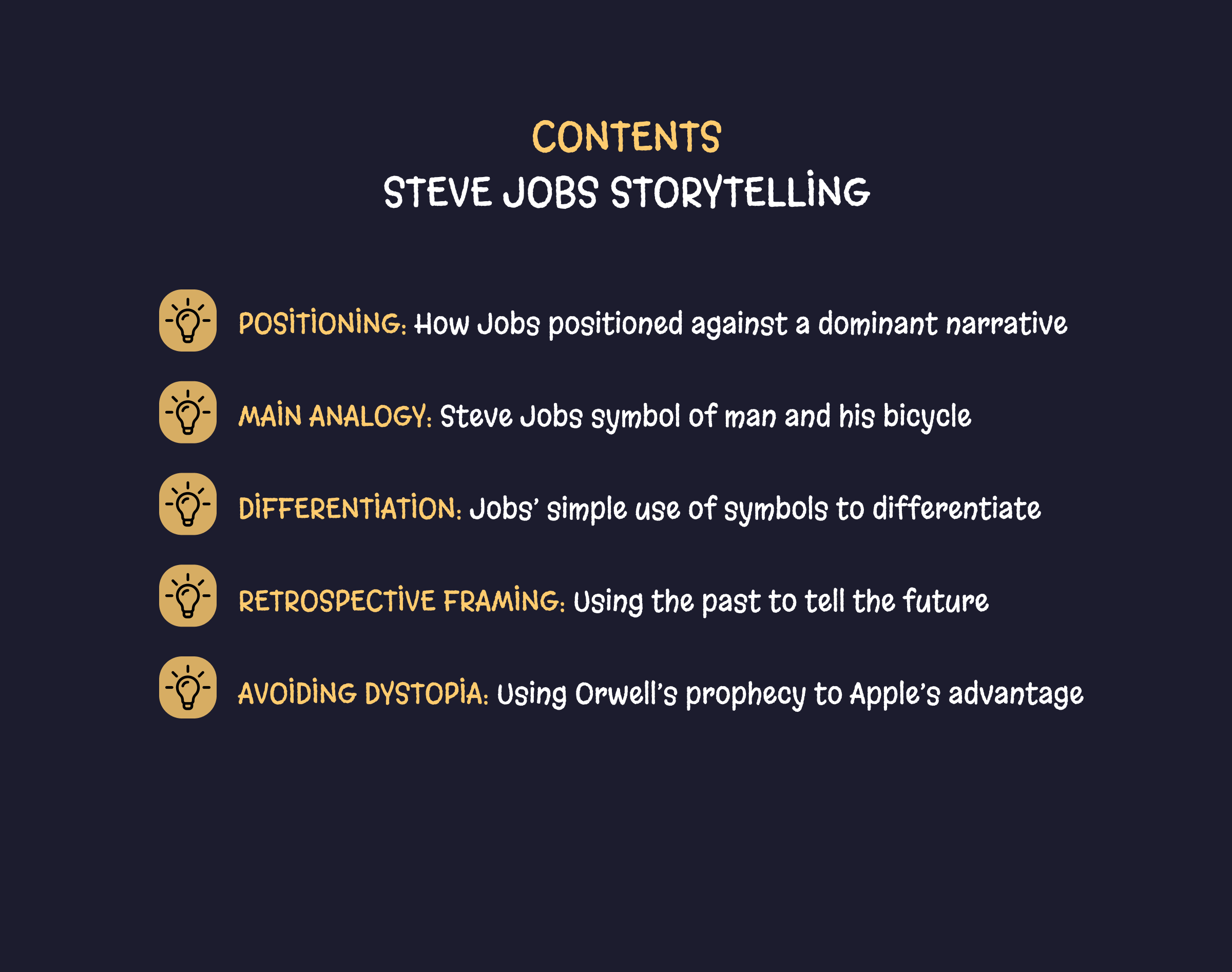 CONTENTS
STEVE JOBS STORYTELLING

POSITIONING: How Jobs positioned against a dominant narrative

MAIN ANALOGY: Steve Jobs symbol of man and his bicycle

DIFFERENTIATION: Jobs' simple use of symbols to differentiate

RETROSPECTIVE FRAMING: Using the past to tell the future

AVOIDING DYSTOPIA: Using Orwell's prophecy to Apple's advantage